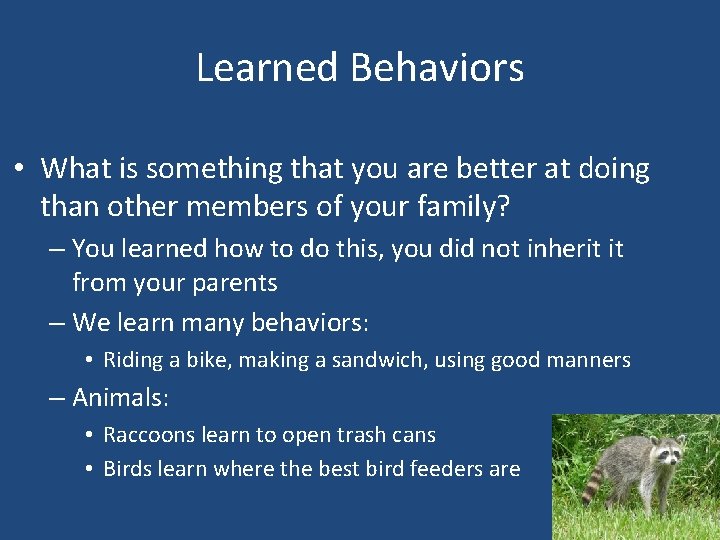 Learned Behaviors

• What is something that you are better at doing than other members of your family?

– You learned how to do this, you did not inherit it from your parents

– We learn many behaviors:

• Riding a bike, making a sandwich, using good manners

– Animals:

• Raccoons learn to open trash cans

• Birds learn where the best bird feeders are